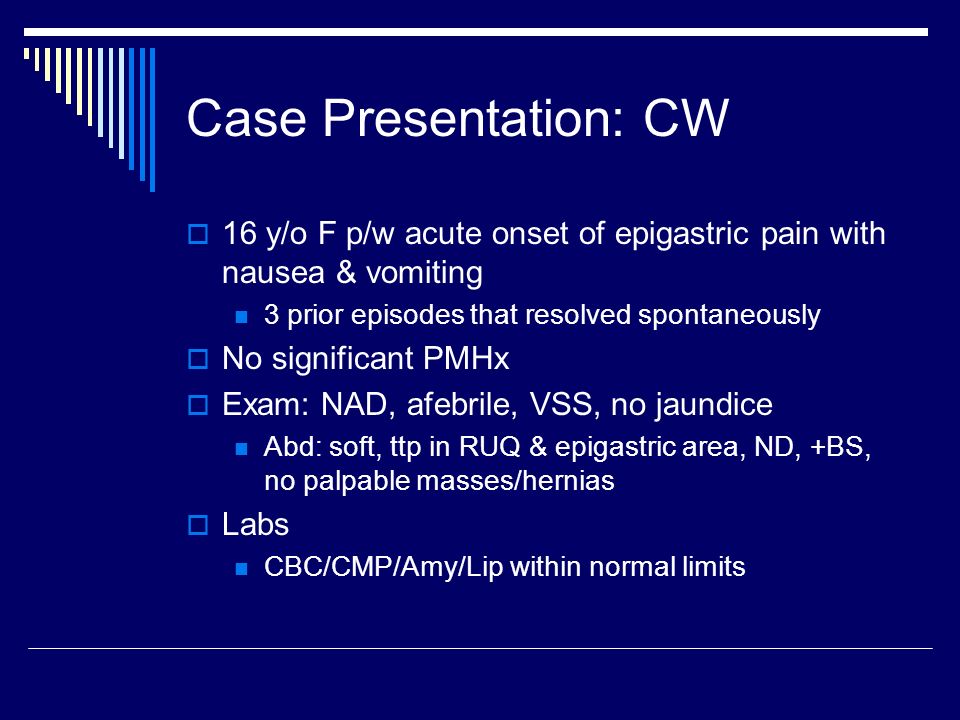 Case Presentation: CW

16 y/o F p/w acute onset of epigastric pain with nausea & vomiting

3 prior episodes that resolved spontaneously

No significant PMHx

Exam: NAD, afebrile, VSS, no jaundice

Abd: soft, ttp in RUQ & epigastric area, ND, +BS, no palpable masses/hernias

Labs

CBC/CMP/Amy/Lip within normal limits